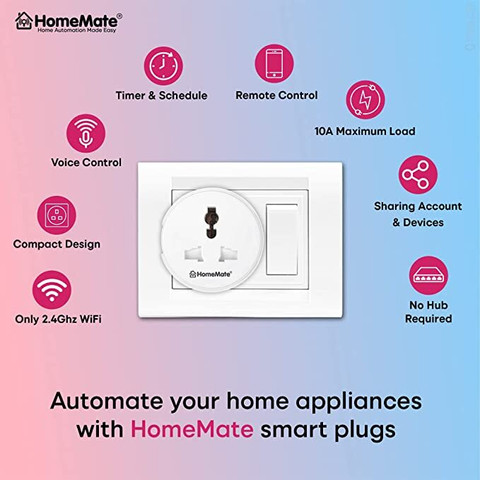 HomeMate®
Home Automation Made Easy

Timer & Schedule

Remote Control

10A Maximum Load

Voice Control

Sharing Account & Devices

Compact Design

HomeMate®

No Hub Required

Only 2.4Ghz WiFi

Automate your home appliances with HomeMate smart plugs